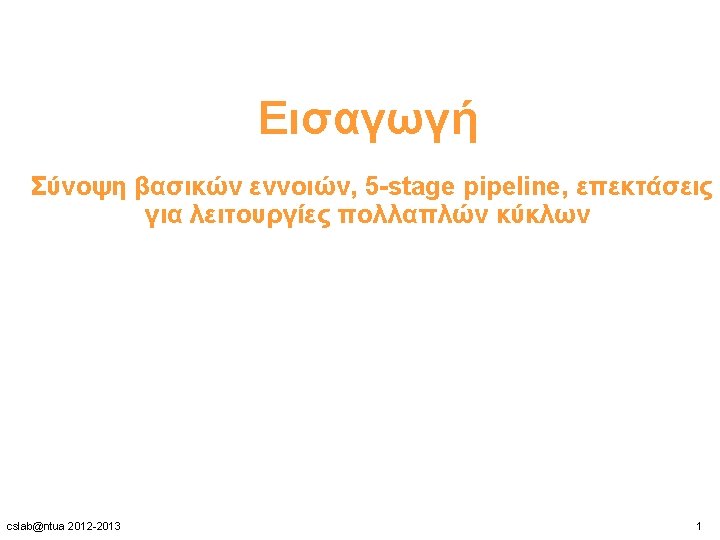 Εισαγωγή

Σύνοψη βασικών εννοιών, 5-stage pipeline, επεκτάσεις για λειτουργίες πολλαπλών κύκλων

cslab@ntua 2012-2013

1